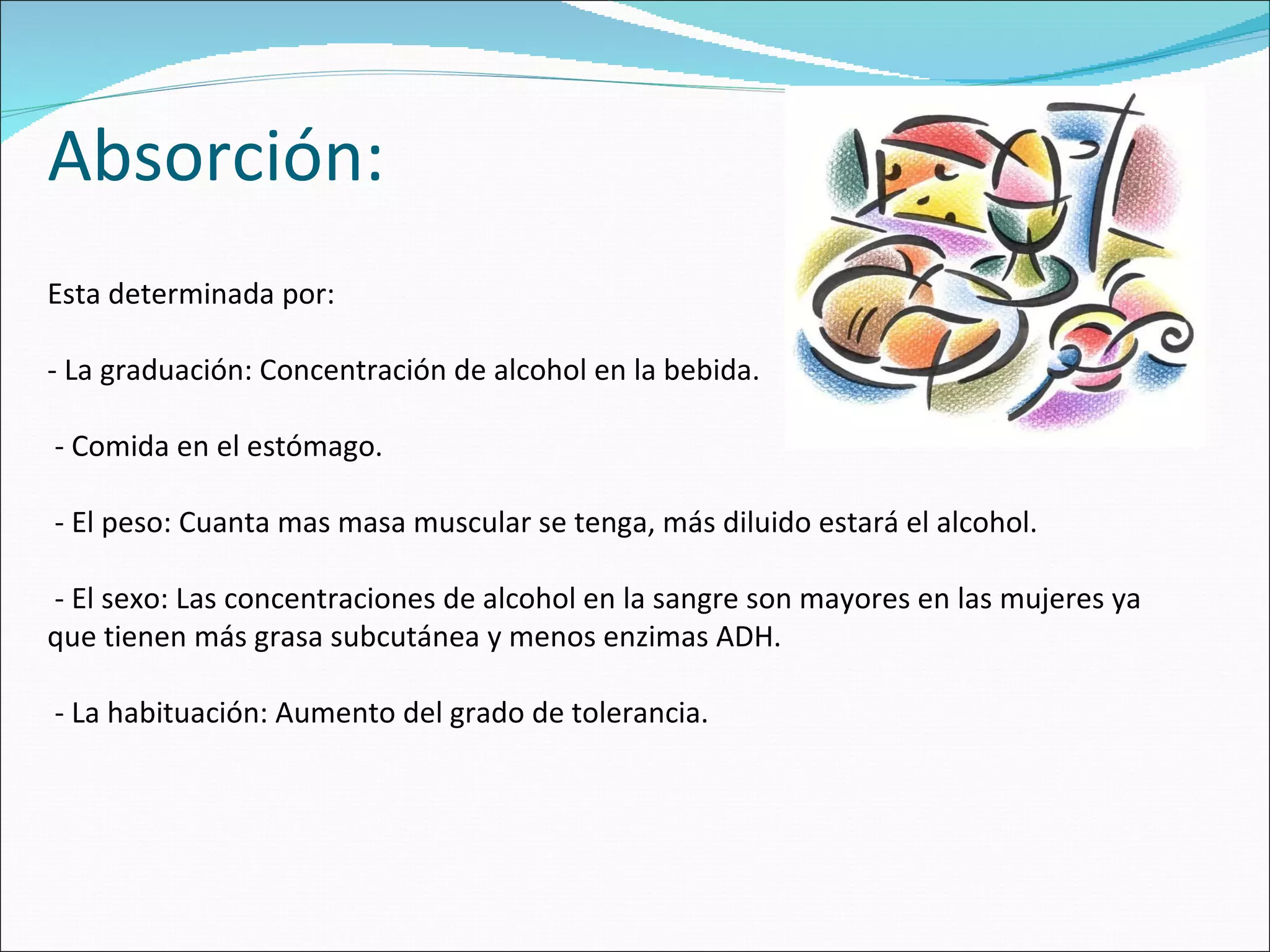 Absorción:

Esta determinada por:

- La graduación: Concentración de alcohol en la bebida.

- Comida en el estómago.

- El peso: Cuanta mas masa muscular se tenga, más diluido estará el alcohol.

- El sexo: Las concentraciones de alcohol en la sangre son mayores en las mujeres ya que tienen más grasa subcutánea y menos enzimas ADH.

- La habituación: Aumento del grado de tolerancia.